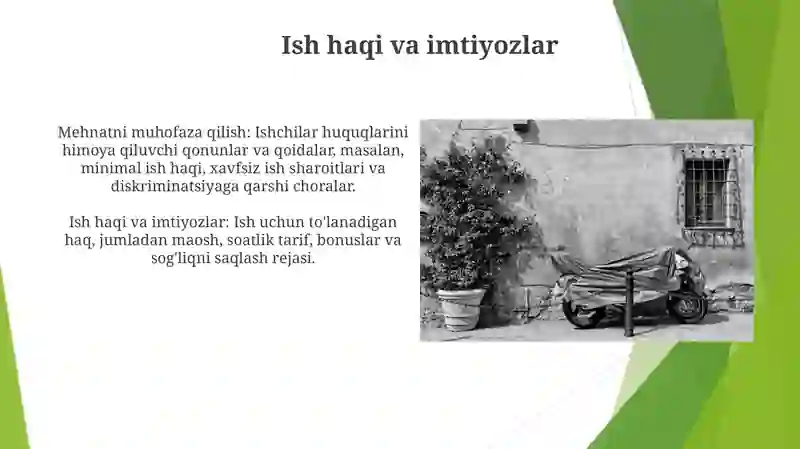 Ish haqi va imtiyozlar

Mehnatni muhofaza qilish: Ishchilar huquqlarini himoya qiluvchi qonunlar va qoidalar, masalan, minimal ish haqi, xavfsiz ish sharoitlari va diskriminatsiyaga qarshi choralar.

Ish haqi va imtiyozlar: Ish uchun to'lanadigan haq, jumladan maosh, soatlik tarif, bonuslar va sog'liqni saqlash rejasi.